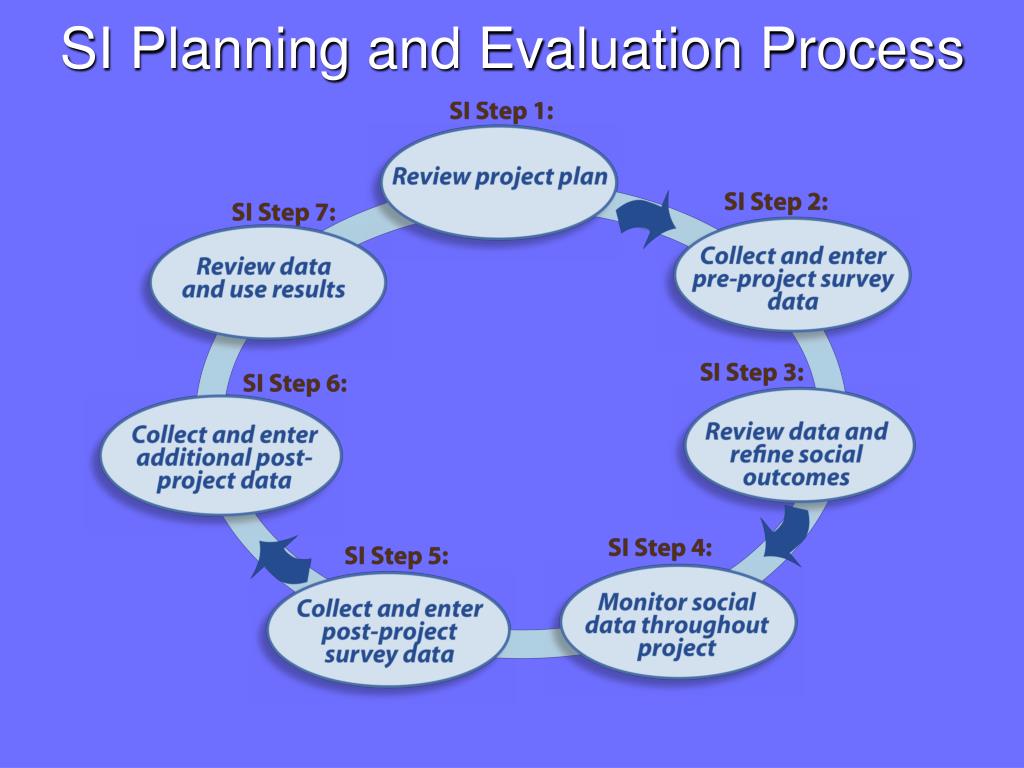 SI Planning and Evaluation Process

SI Step 1:
Review project plan

SI Step 2:
Collect and enter pre-project survey data

SI Step 3:
Review data and refine social outcomes

SI Step 4:
Monitor social data throughout project

SI Step 5:
Collect and enter post-project survey data

SI Step 6:
Collect and enter additional post-project data

SI Step 7:
Review data and use results